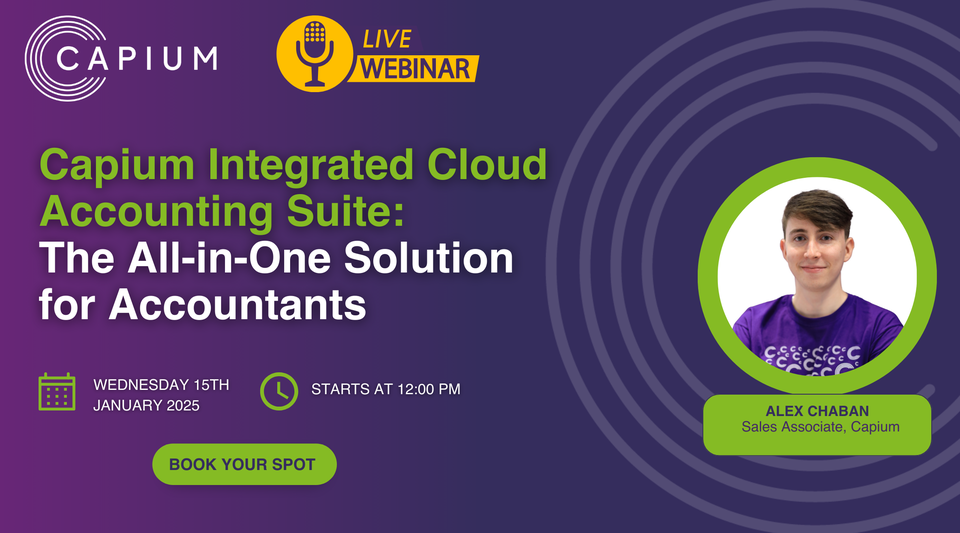 CAPIUM

LIVE WEBINAR

Capium Integrated Cloud Accounting Suite: The All-in-One Solution for Accountants

WEDNESDAY 15TH JANUARY 2025

STARTS AT 12:00 PM

BOOK YOUR SPOT

ALEX CHABAN
Sales Associate, Capium